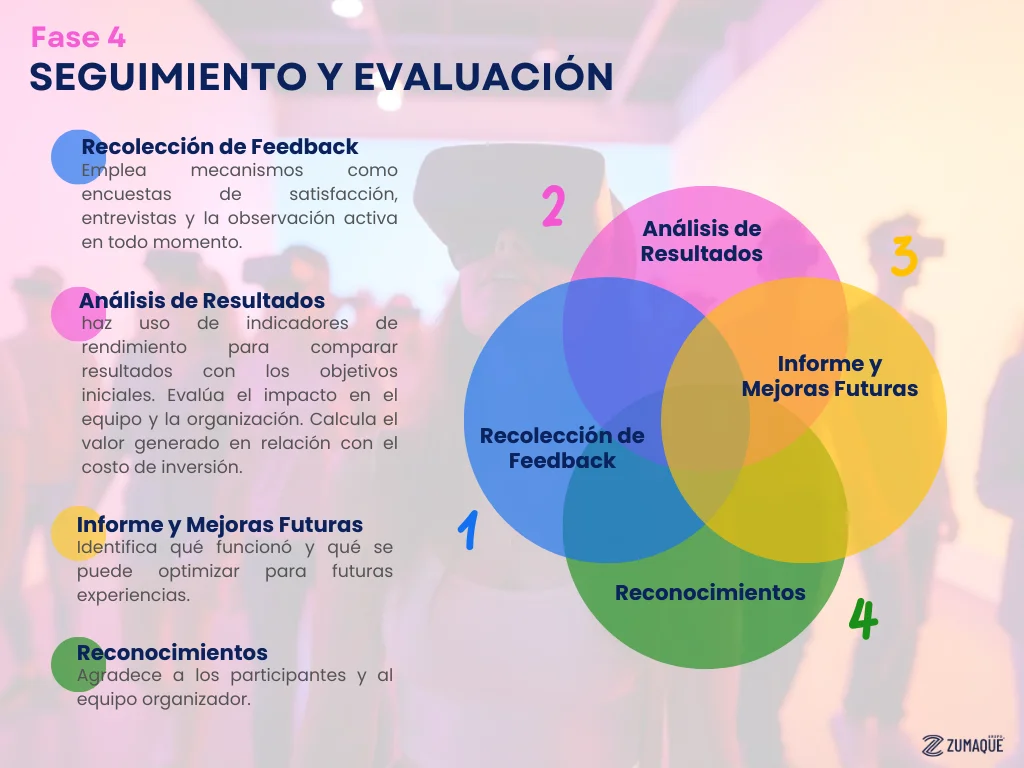 Fase 4
SEGUIMIENTO Y EVALUACIÓN

Recolección de Feedback
Emplea mecanismos como encuestas de satisfacción, entrevistas y la observación activa en todo momento.

Análisis de Resultados
haz uso de indicadores de rendimiento para comparar resultados con los objetivos iniciales. Evalúa el impacto en el equipo y la organización. Calcula el valor generado en relación con el costo de inversión.

Informe y Mejoras Futuras
Identifica qué funcionó y qué se puede optimizar para futuras experiencias.

Reconocimientos
Agradece a los participantes y al equipo organizador.

2
Análisis de Resultados
3
Informe y Mejoras Futuras
Recolección de Feedback
1
Reconocimientos
4

GRUPO ZUMAQUE